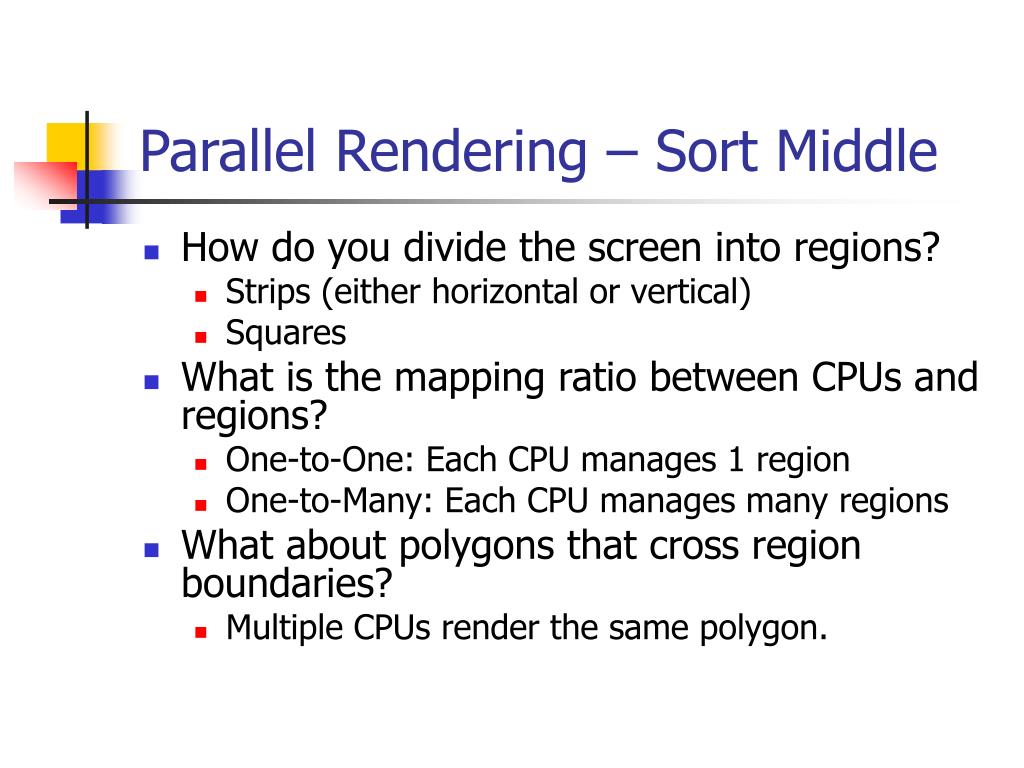 Parallel Rendering – Sort Middle

- How do you divide the screen into regions?
  - Strips (either horizontal or vertical)
  - Squares
- What is the mapping ratio between CPUs and regions?
  - One-to-One: Each CPU manages 1 region
  - One-to-Many: Each CPU manages many regions
- What about polygons that cross region boundaries?
  - Multiple CPUs render the same polygon.